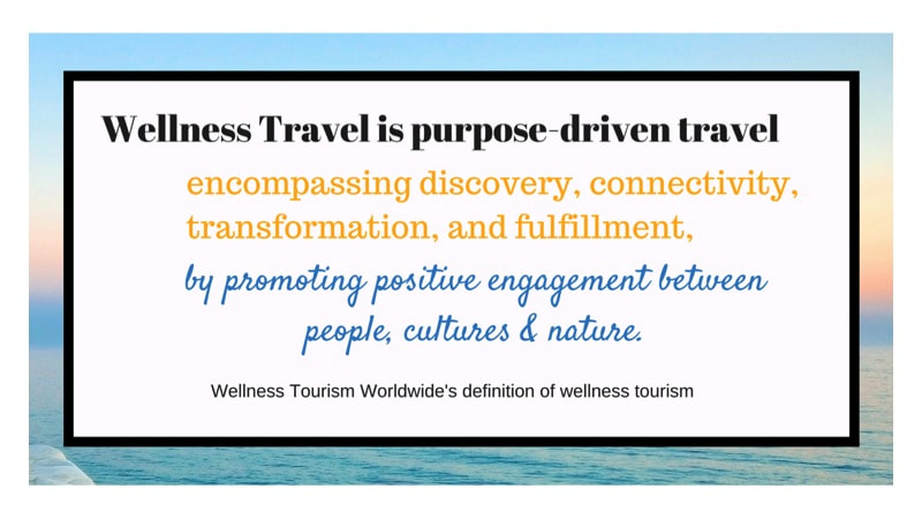 Wellness Travel is purpose-driven travel

encompassing discovery, connectivity, transformation, and fulfillment,

by promoting positive engagement between people, cultures & nature.

Wellness Tourism Worldwide's definition of wellness tourism